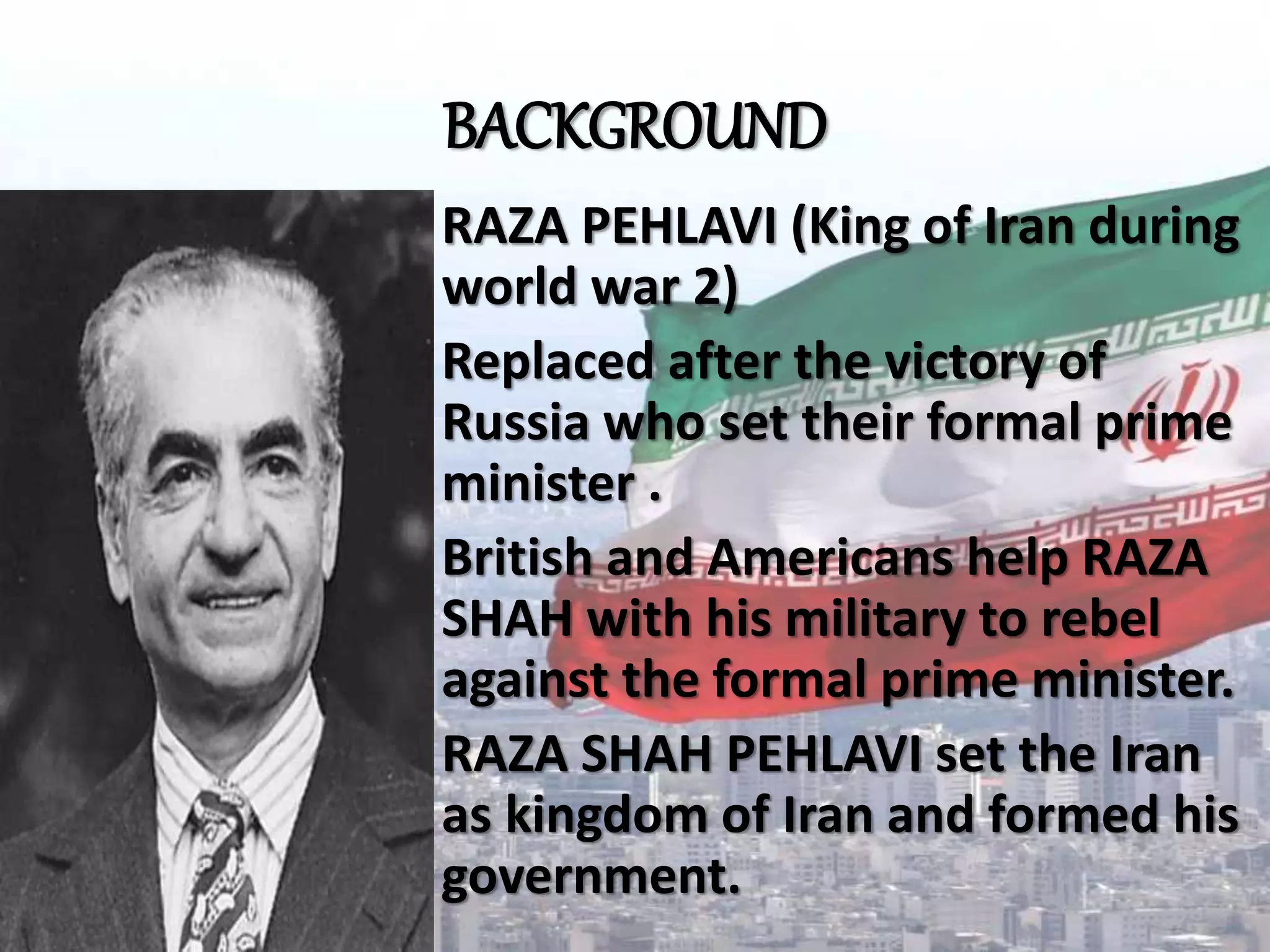 BACKGROUND

RAZA PEHLAVI (King of Iran during world war 2)

Replaced after the victory of Russia who set their formal prime minister .

British and Americans help RAZA SHAH with his military to rebel against the formal prime minister.

RAZA SHAH PEHLAVI set the Iran as kingdom of Iran and formed his government.